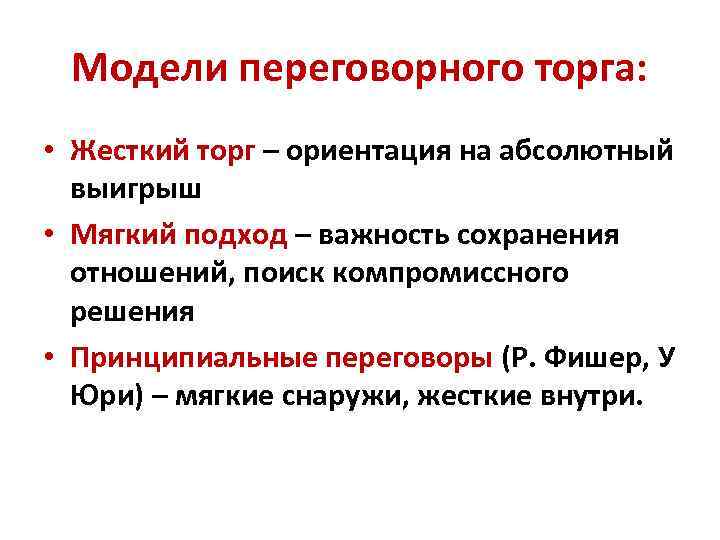 Модели переговорного торга:

• Жесткий торг – ориентация на абсолютный выигрыш

• Мягкий подход – важность сохранения отношений, поиск компромиссного решения

• Принципиальные переговоры (Р. Фишер, У Юри) – мягкие снаружи, жесткие внутри.